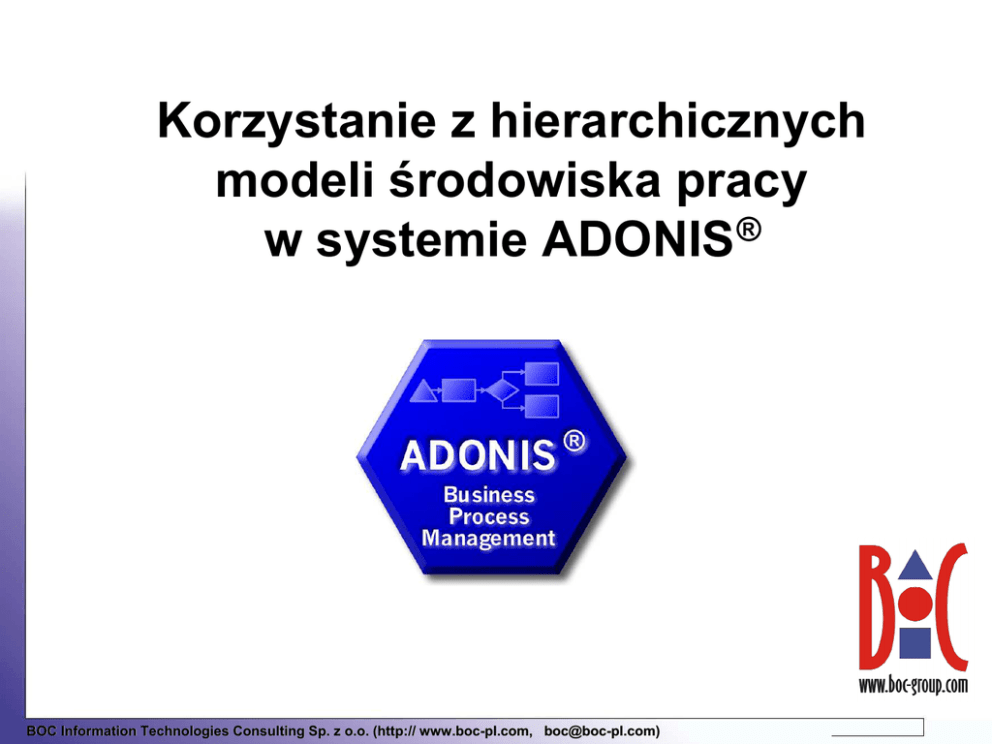 Korzystanie z hierarchicznych modeli środowiska pracy w systemie ADONIS®

ADONIS®
Business
Process
Management

BOC
www.boc-group.com

BOC Information Technologies Consulting Sp. z o.o. (http:// www.boc-pl.com, boc@boc-pl.com)